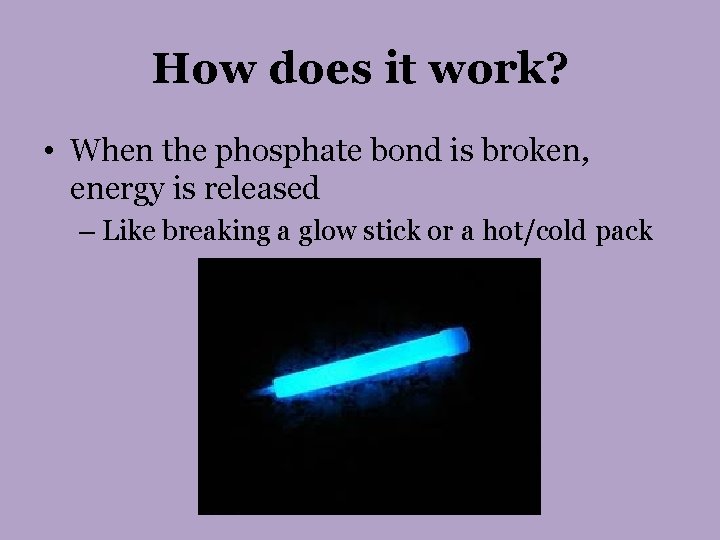 How does it work?

• When the phosphate bond is broken, energy is released

– Like breaking a glow stick or a hot/cold pack